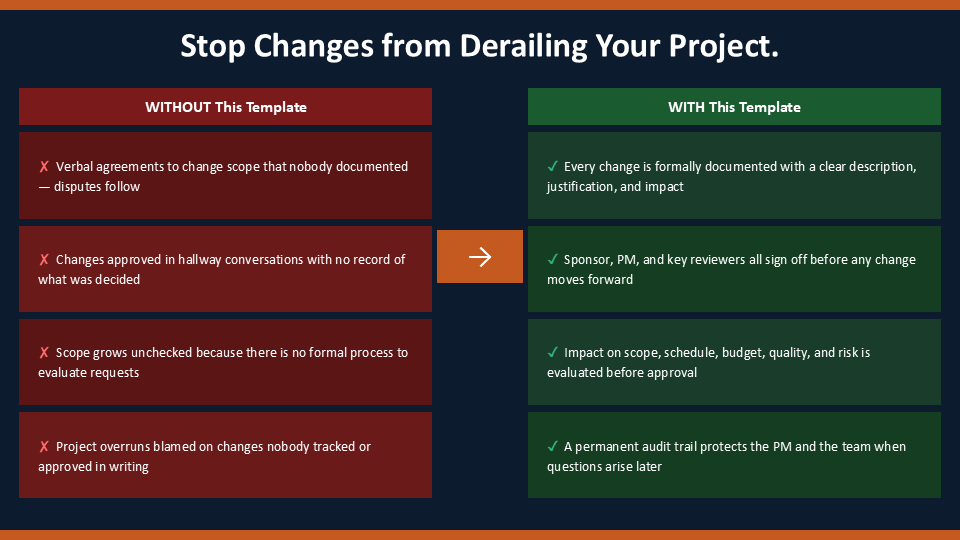 Stop Changes from Derailing Your Project.

WITHOUT This Template

✗ Verbal agreements to change scope that nobody documented — disputes follow

✗ Changes approved in hallway conversations with no record of what was decided

✗ Scope grows unchecked because there is no formal process to evaluate requests

✗ Project overruns blamed on changes nobody tracked or approved in writing

→

WITH This Template

✓ Every change is formally documented with a clear description, justification, and impact

✓ Sponsor, PM, and key reviewers all sign off before any change moves forward

✓ Impact on scope, schedule, budget, quality, and risk is evaluated before approval

✓ A permanent audit trail protects the PM and the team when questions arise later